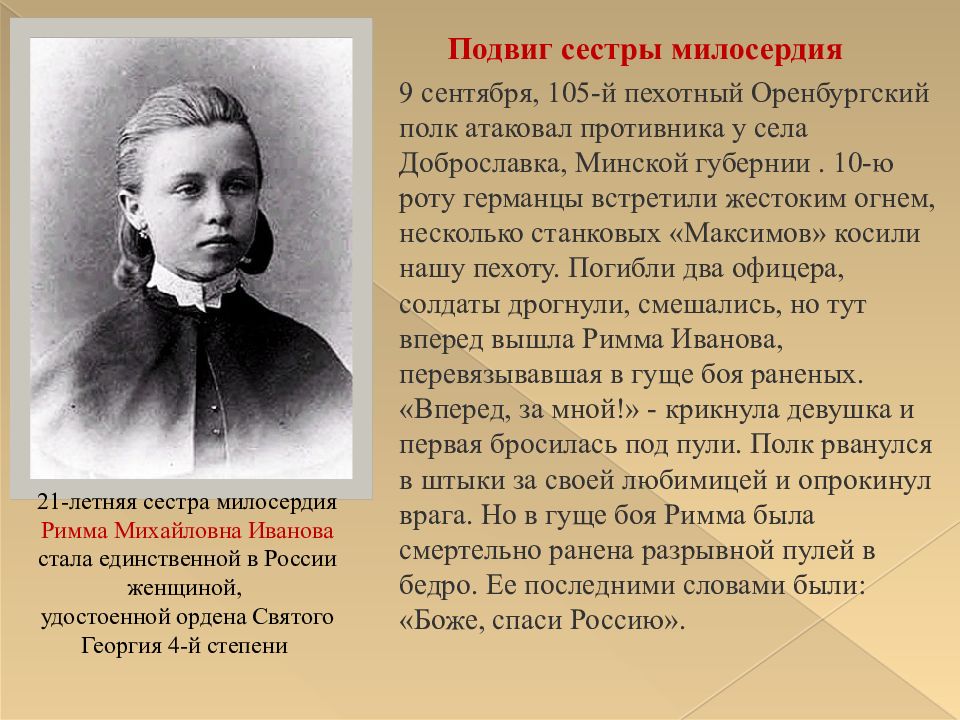 Подвиг сестры милосердия

9 сентября, 105-й пехотный Оренбургский полк атаковал противника у села Доброславка, Минской губернии . 10-ю роту германцы встретили жестоким огнем, несколько станковых «Максимов» косили нашу пехоту. Погибли два офицера, солдаты дрогнули, смешались, но тут вперед вышла Римма Иванова, перевязывавшая в гуще боя раненых. «Вперед, за мной!» - крикнула девушка и первая бросилась под пули. Полк рванулся в штыки за своей любимицей и опрокинул врага. Но в гуще боя Римма была смертельно ранена разрывной пулей в бедро. Ее последними словами были: «Боже, спаси Россию».

21-летняя сестра милосердия Римма Михайловна Иванова стала единственной в России женщиной, удостоенной ордена Святого Георгия 4-й степени